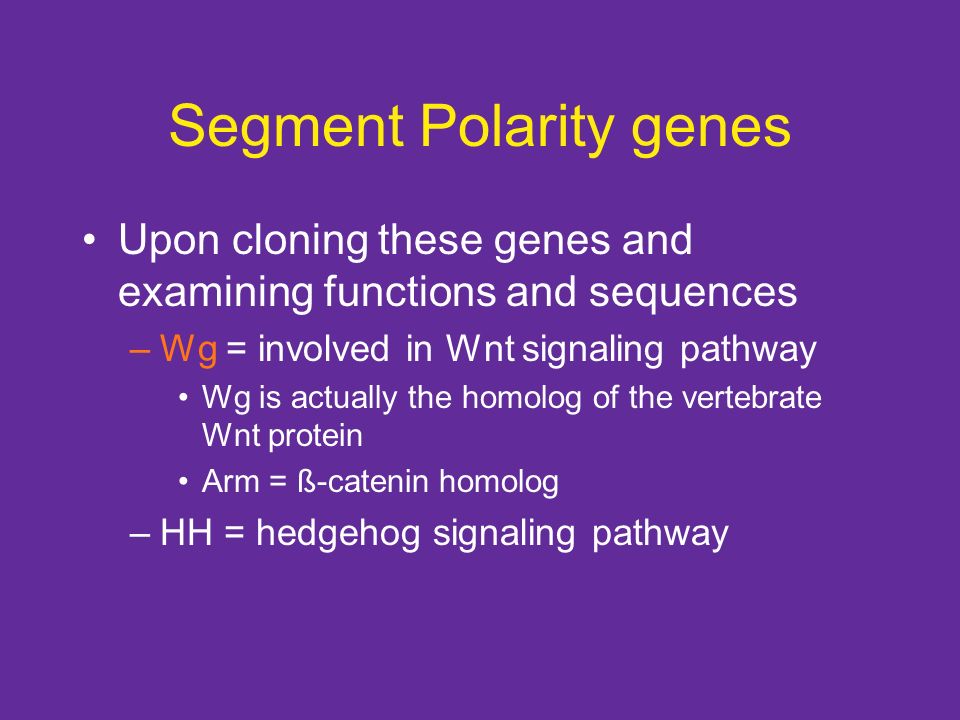 Segment Polarity genes

• Upon cloning these genes and examining functions and sequences
– Wg = involved in Wnt signaling pathway
• Wg is actually the homolog of the vertebrate Wnt protein
• Arm = ß-catenin homolog
– HH = hedgehog signaling pathway